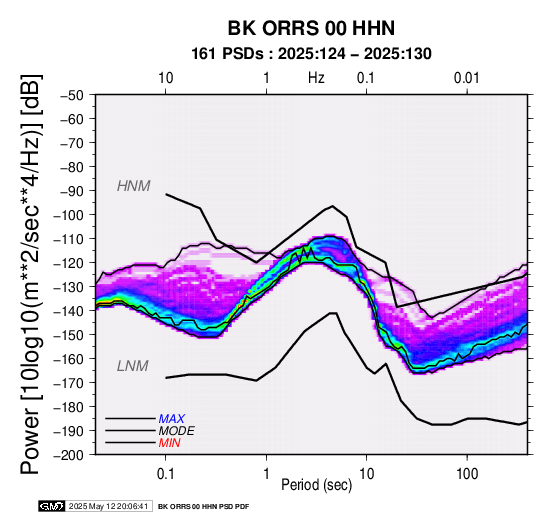 BK ORRS 00 HHN
161 PSDs : 2025:124 – 2025:130

10 1 Hz 0.1 0.01

Power [10log10(m**2/sec**4/Hz)] [dB]

−50
−60
−70
−80
−90
−100
−110
−120
−130
−140
−150
−160
−170
−180
−190
−200

HNM
LNM

MAX
MODE
MIN

0.1 1 10 100
Period (sec)

GMT 2025 May 12 20:06:41 BK ORRS 00 HHN PSD PDF